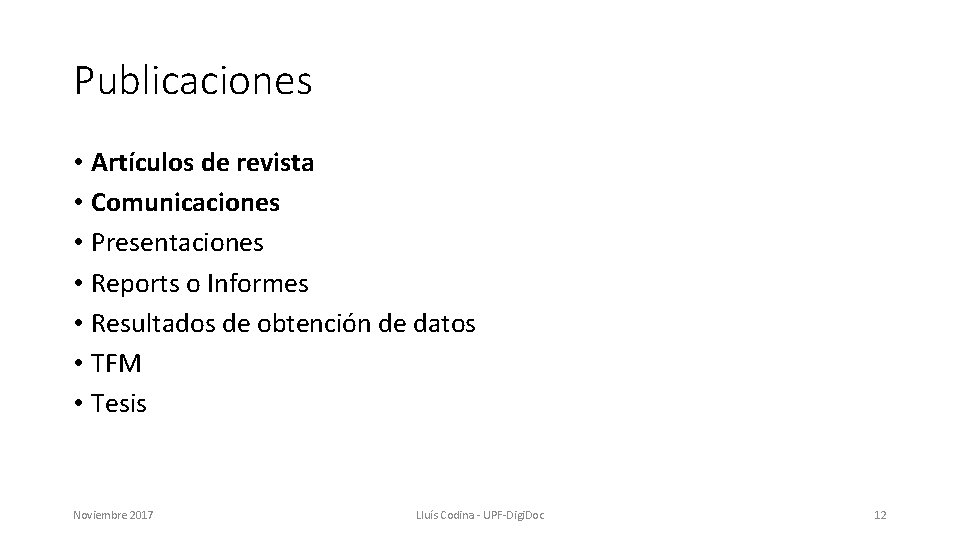 Publicaciones

• Artículos de revista
• Comunicaciones
• Presentaciones
• Reports o Informes
• Resultados de obtención de datos
• TFM
• Tesis

Noviembre 2017

Lluís Codina - UPF-DigiDoc

12